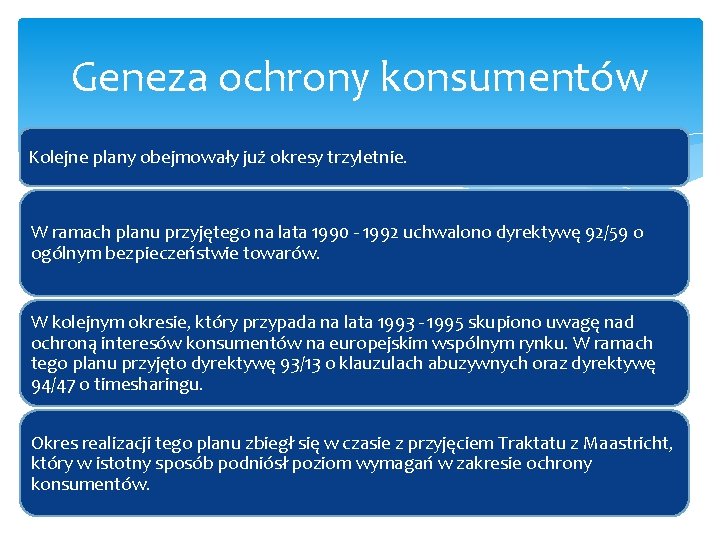 Geneza ochrony konsumentów

Kolejne plany obejmowały już okresy trzyletnie.

W ramach planu przyjętego na lata 1990 - 1992 uchwalono dyrektywę 92/59 o ogólnym bezpieczeństwie towarów.

W kolejnym okresie, który przypada na lata 1993 - 1995 skupiono uwagę nad ochroną interesów konsumentów na europejskim wspólnym rynku. W ramach tego planu przyjęto dyrektywę 93/13 o klauzulach abuzywnych oraz dyrektywę 94/47 o timesharingu.

Okres realizacji tego planu zbiegł się w czasie z przyjęciem Traktatu z Maastricht, który w istotny sposób podniósł poziom wymagań w zakresie ochrony konsumentów.